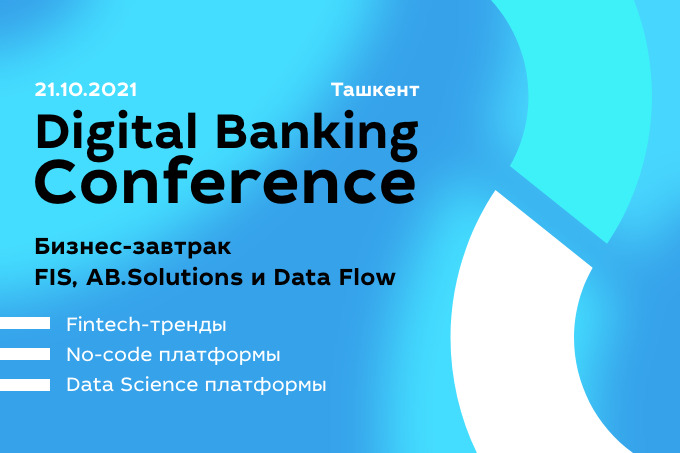 21.10.2021

Ташкент

Digital Banking Conference

Бизнес-завтрак FIS, AB.Solutions и Data Flow

Fintech-тренды

No-code платформы

Data Science платформы